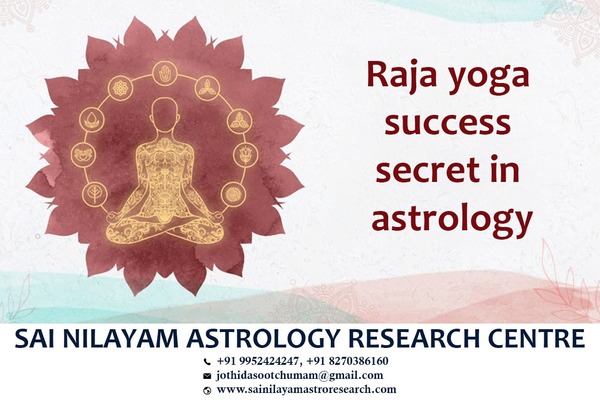 Raja yoga success secret in astrology

SAI NILAYAM ASTROLOGY RESEARCH CENTRE
+91 9952424247, +91 8270386160
jothidasootchumam@gmail.com
www.sainilayamastroresearch.com